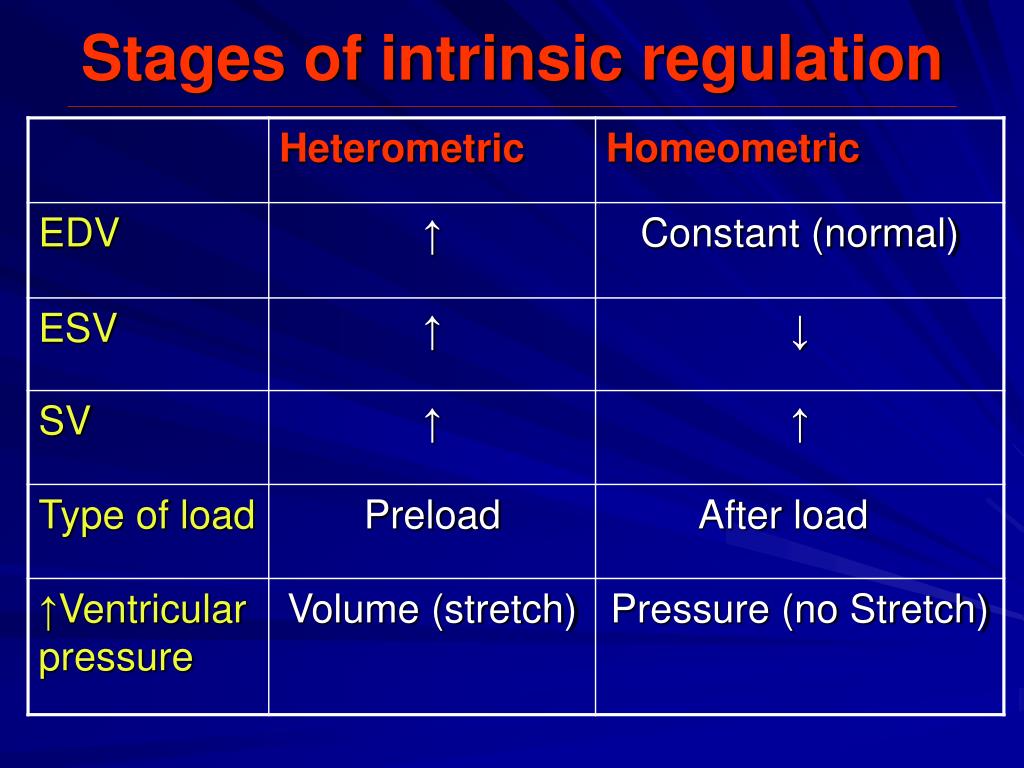 Stages of intrinsic regulation

| | Heterometric | Homeometric |
|---|---|---|
| EDV | ↑ | Constant (normal) |
| ESV | ↑ | ↓ |
| SV | ↑ | ↑ |
| Type of load | Preload | After load |
| ↑Ventricular pressure | Volume (stretch) | Pressure (no Stretch) |